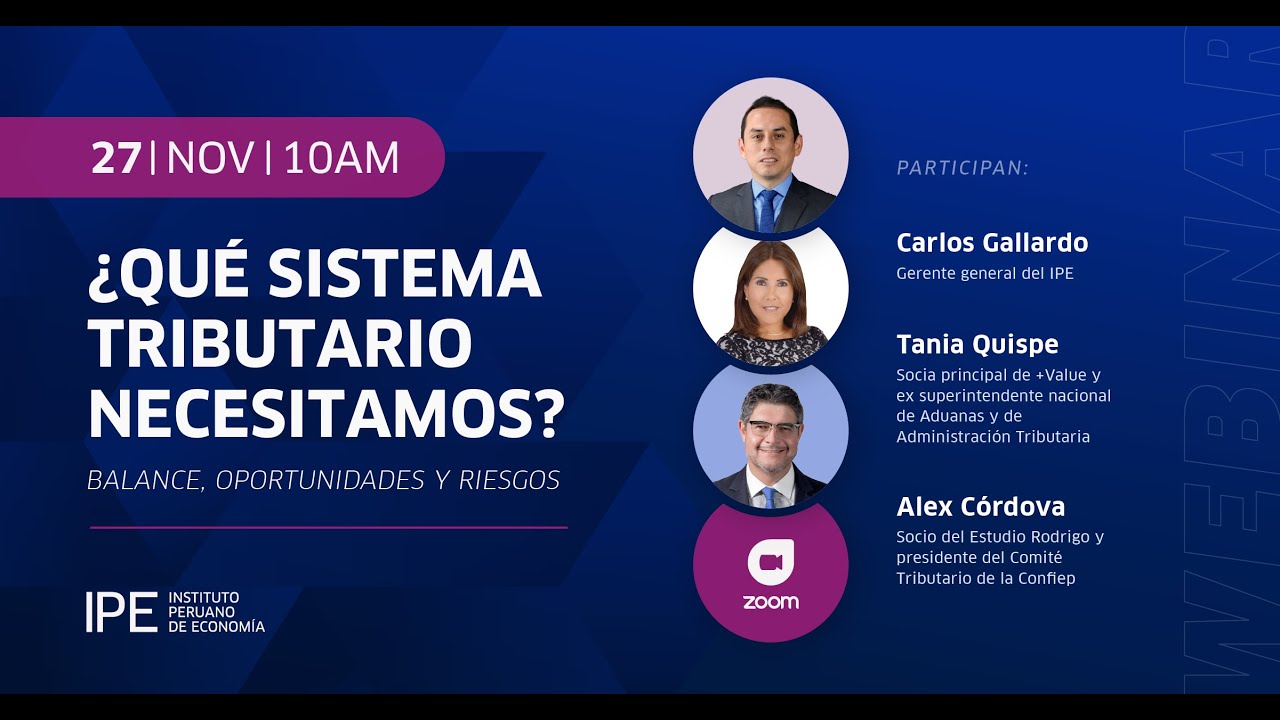 27 | NOV | 10AM

¿QUÉ SISTEMA TRIBUTARIO NECESITAMOS?

BALANCE, OPORTUNIDADES Y RIESGOS

IPE INSTITUTO PERUANO DE ECONOMÍA

zoom

PARTICIPAN:

Carlos Gallardo
Gerente general del IPE

Tania Quispe
Socia principal de +Value y ex superintendente nacional de Aduanas y de Administración Tributaria

Alex Córdova
Socio del Estudio Rodrigo y presidente del Comité Tributario de la Confiep

WEBINAR